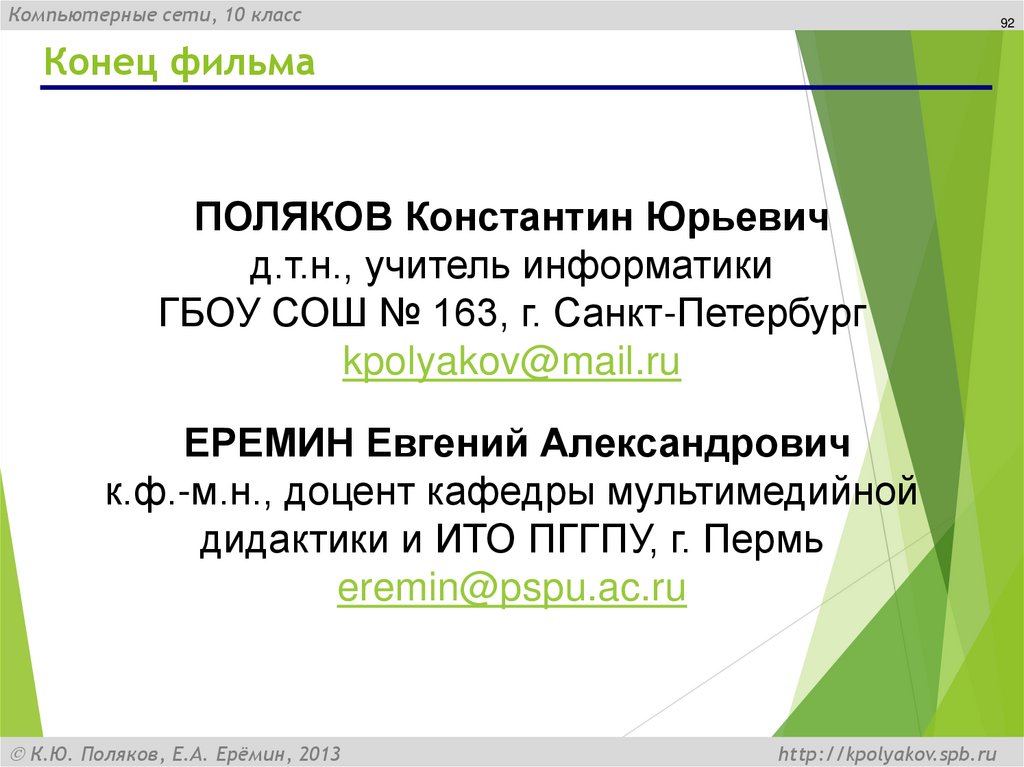 Компьютерные сети, 10 класс

92

Конец фильма

ПОЛЯКОВ Константин Юрьевич
д.т.н., учитель информатики
ГБОУ СОШ № 163, г. Санкт-Петербург
kpolyakov@mail.ru

ЕРЕМИН Евгений Александрович
к.ф.-м.н., доцент кафедры мультимедийной дидактики и ИТО ПГГПУ, г. Пермь
eremin@pspu.ac.ru

© К.Ю. Поляков, Е.А. Ерёмин, 2013

http://kpolyakov.spb.ru